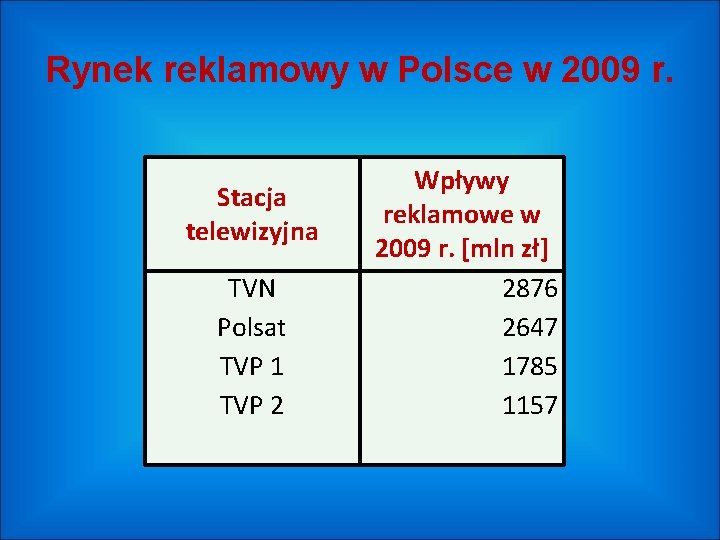 Rynek reklamowy w Polsce w 2009 r.

| Stacja telewizyjna | Wpływy reklamowe w 2009 r. [mln zł] |
|---|---|
| TVN | 2876 |
| Polsat | 2647 |
| TVP 1 | 1785 |
| TVP 2 | 1157 |